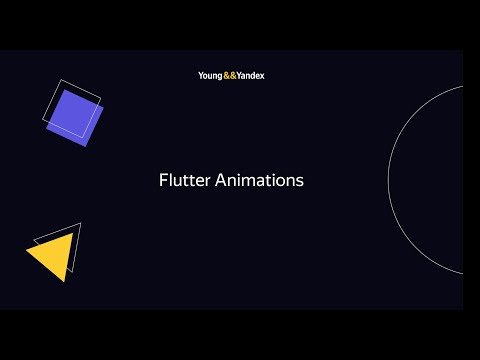 Young&&Yandex

Flutter Animations